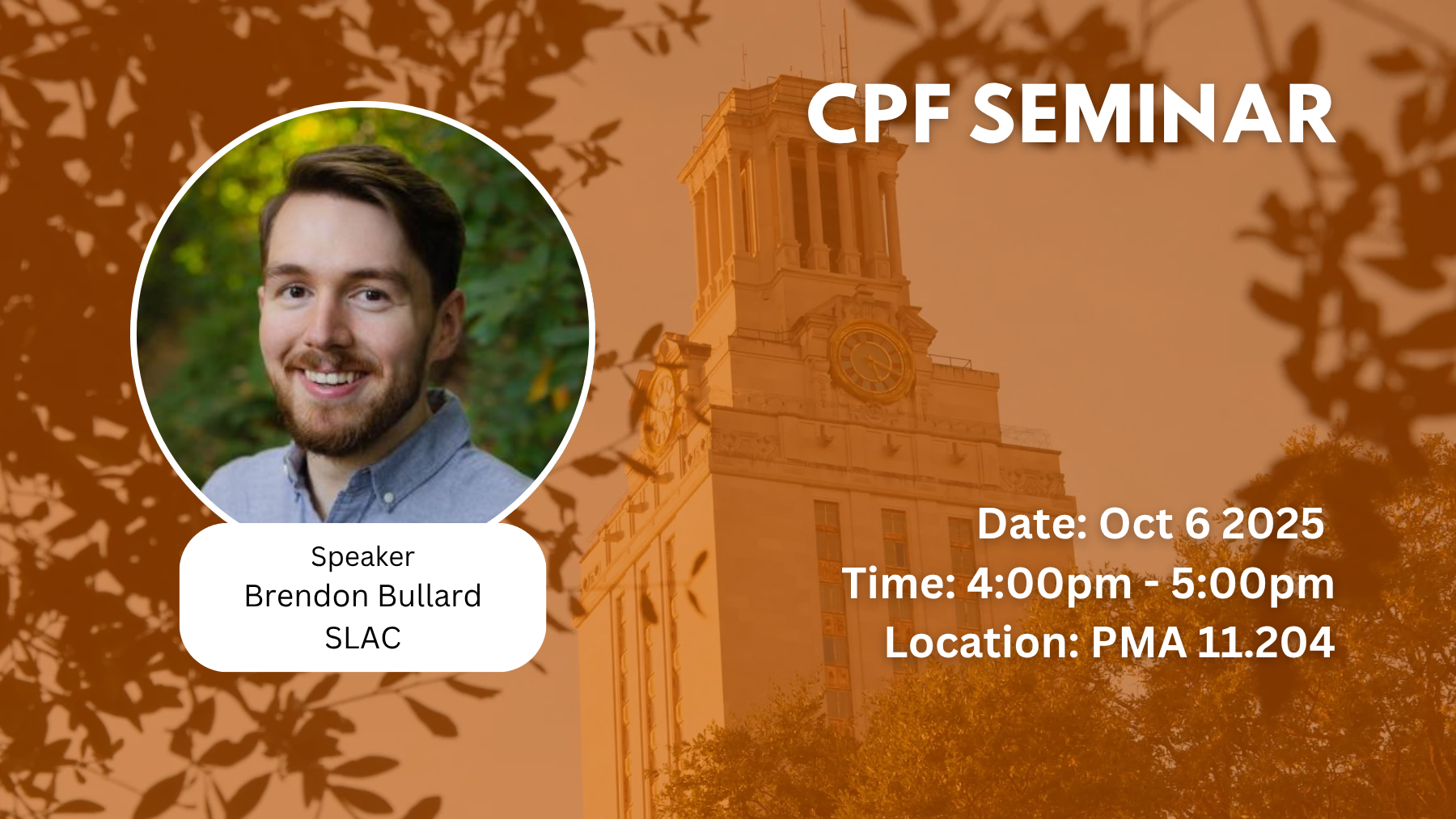 CPF SEMINAR

Speaker
Brendon Bullard
SLAC

Date: Oct 6 2025
Time: 4:00pm - 5:00pm
Location: PMA 11.204